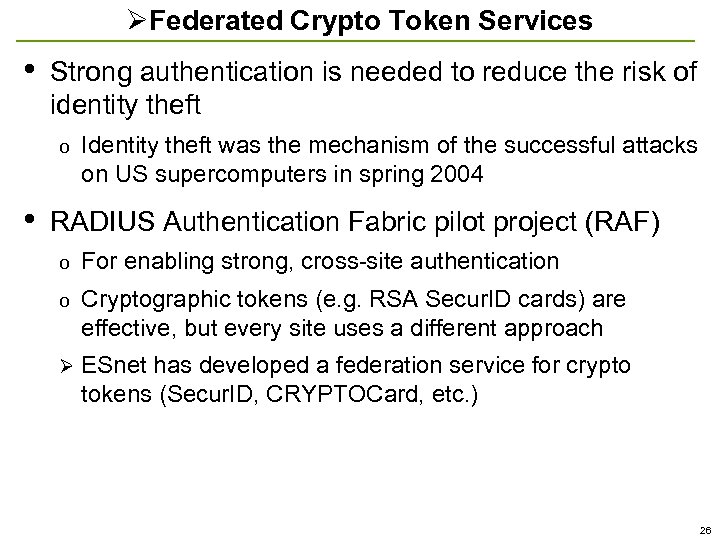 ➢Federated Crypto Token Services

• Strong authentication is needed to reduce the risk of identity theft

o Identity theft was the mechanism of the successful attacks on US supercomputers in spring 2004

• RADIUS Authentication Fabric pilot project (RAF)

o For enabling strong, cross-site authentication

o Cryptographic tokens (e.g. RSA SecurID cards) are effective, but every site uses a different approach

➢ ESnet has developed a federation service for crypto tokens (SecurID, CRYPTOCard, etc.)

26